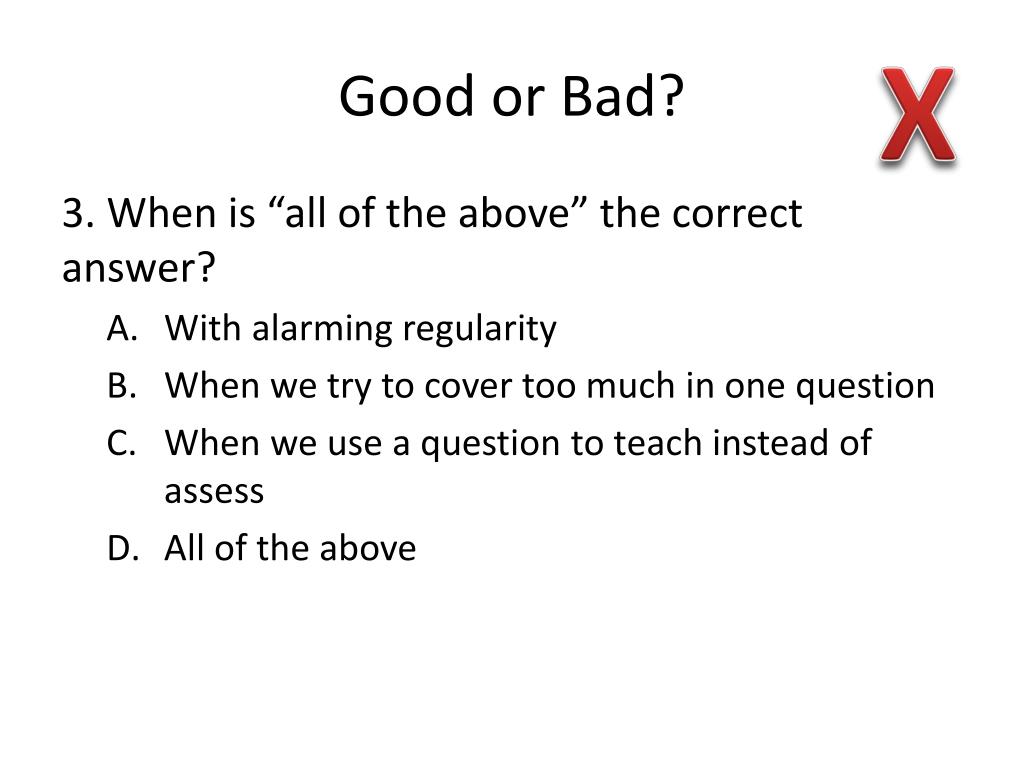 Good or Bad?

X

3. When is “all of the above” the correct answer?

A. With alarming regularity
B. When we try to cover too much in one question
C. When we use a question to teach instead of assess
D. All of the above